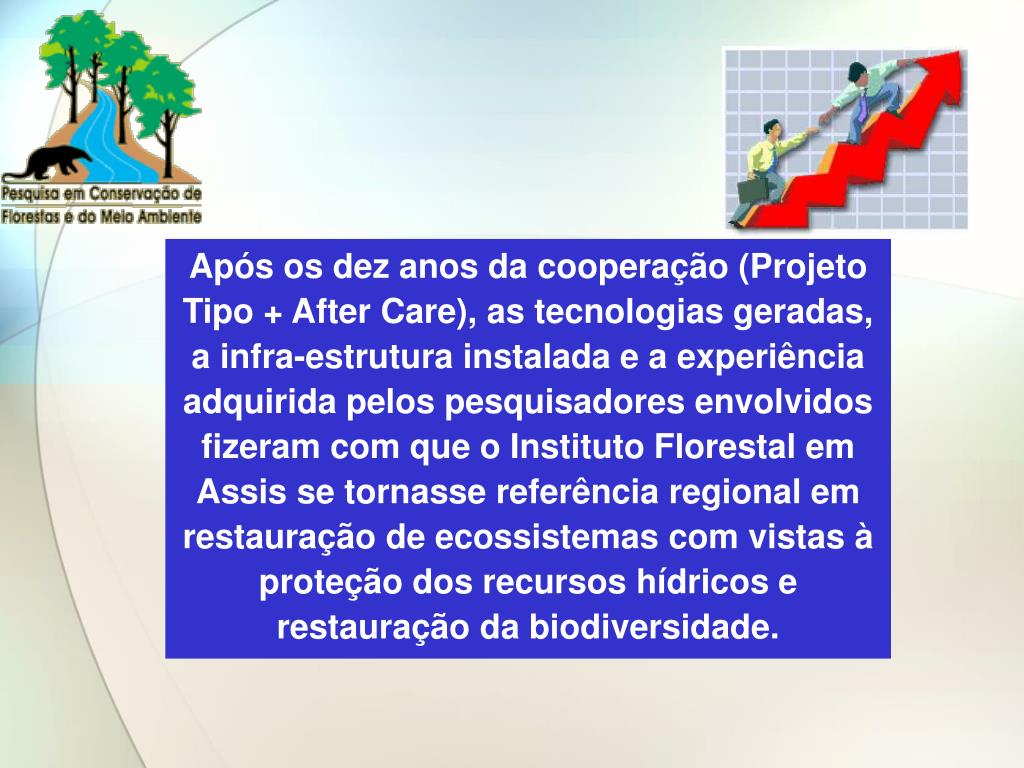 Pesquisa em Conservação de Florestas e do Meio Ambiente

Após os dez anos da cooperação (Projeto Tipo + After Care), as tecnologias geradas, a infra-estrutura instalada e a experiência adquirida pelos pesquisadores envolvidos fizeram com que o Instituto Florestal em Assis se tornasse referência regional em restauração de ecossistemas com vistas à proteção dos recursos hídricos e restauração da biodiversidade.